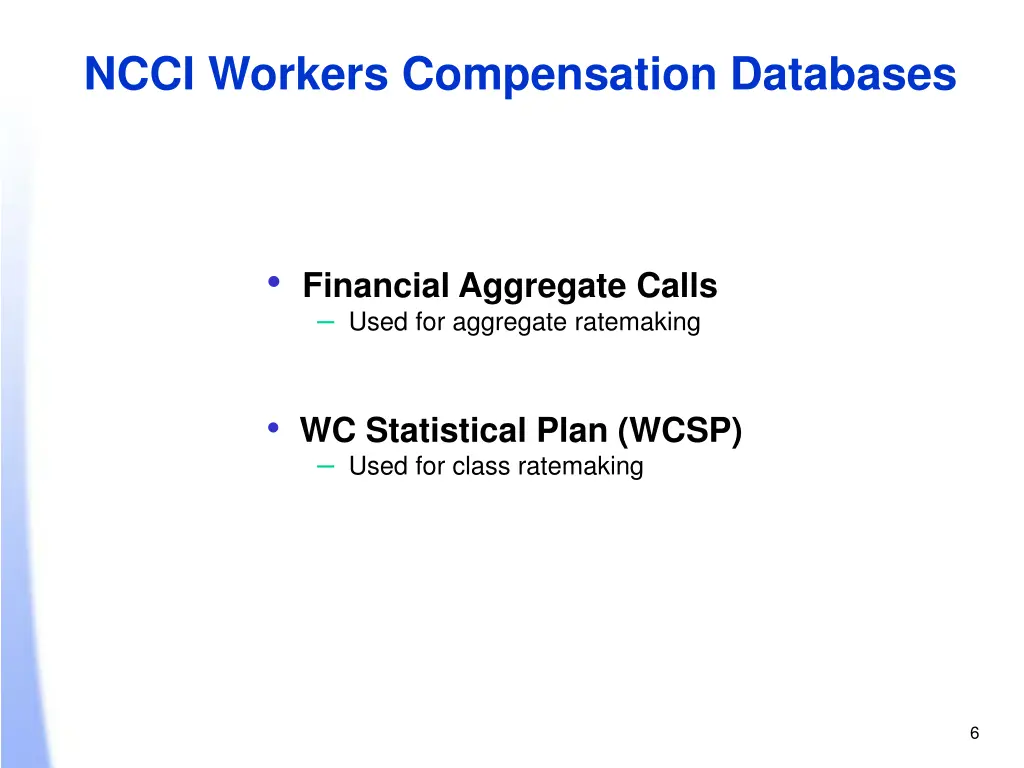 NCCI Workers Compensation Databases

• Financial Aggregate Calls
– Used for aggregate ratemaking

• WC Statistical Plan (WCSP)
– Used for class ratemaking

6